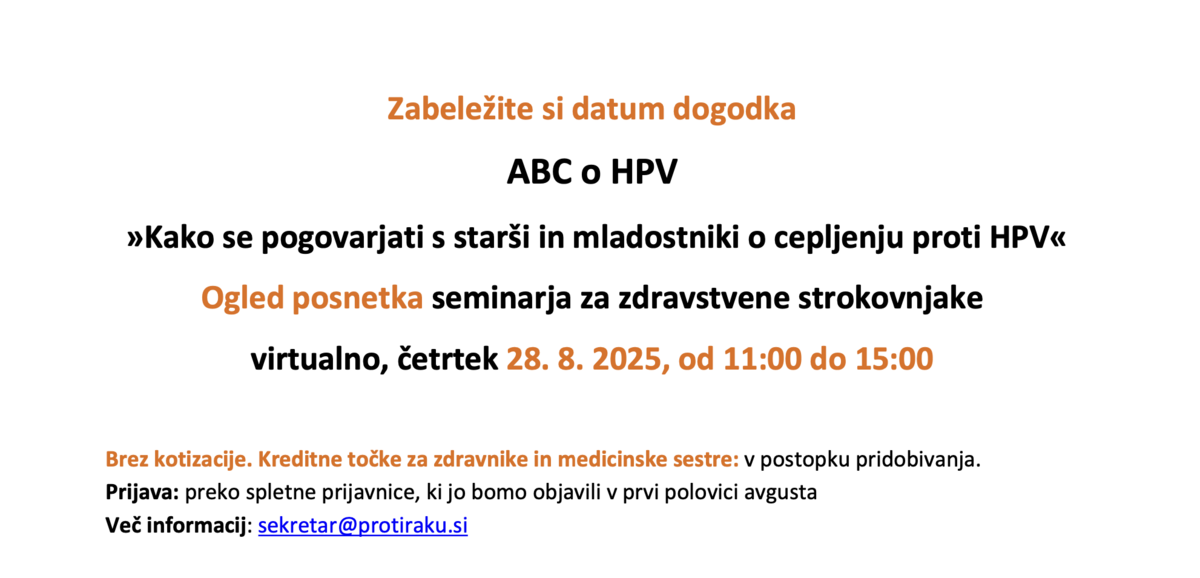 Zabeležite si datum dogodka

ABC o HPV

»Kako se pogovarjati s starši in mladostniki o cepljenju proti HPV«

Ogled posnetka seminarja za zdravstvene strokovnjake

virtualno, četrtek 28. 8. 2025, od 11:00 do 15:00

Brez kotizacije. Kreditne točke za zdravnike in medicinske sestre: v postopku pridobivanja.
Prijava: preko spletne prijavnice, ki jo bomo objavili v prvi polovici avgusta
Več informacij: sekretar@protiraku.si